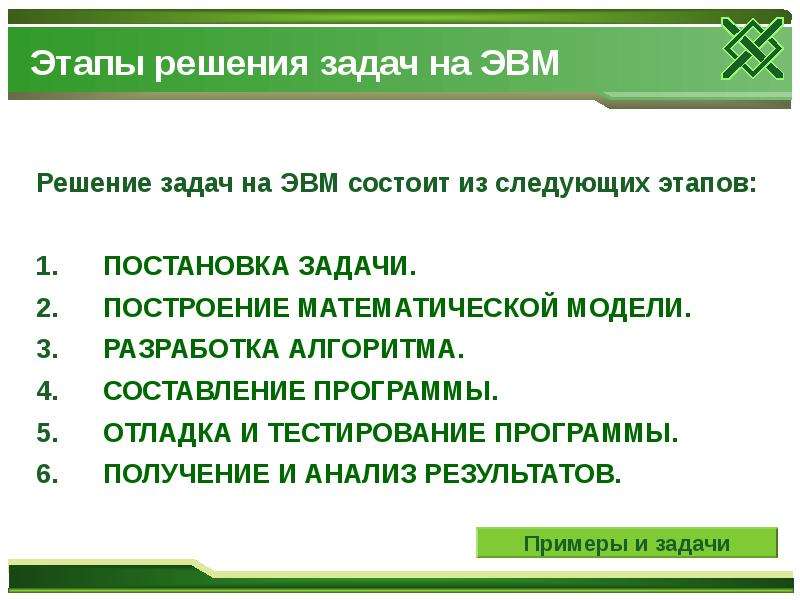 Этапы решения задач на ЭВМ

Решение задач на ЭВМ состоит из следующих этапов:

1. ПОСТАНОВКА ЗАДАЧИ.
2. ПОСТРОЕНИЕ МАТЕМАТИЧЕСКОЙ МОДЕЛИ.
3. РАЗРАБОТКА АЛГОРИТМА.
4. СОСТАВЛЕНИЕ ПРОГРАММЫ.
5. ОТЛАДКА И ТЕСТИРОВАНИЕ ПРОГРАММЫ.
6. ПОЛУЧЕНИЕ И АНАЛИЗ РЕЗУЛЬТАТОВ.

Примеры и задачи